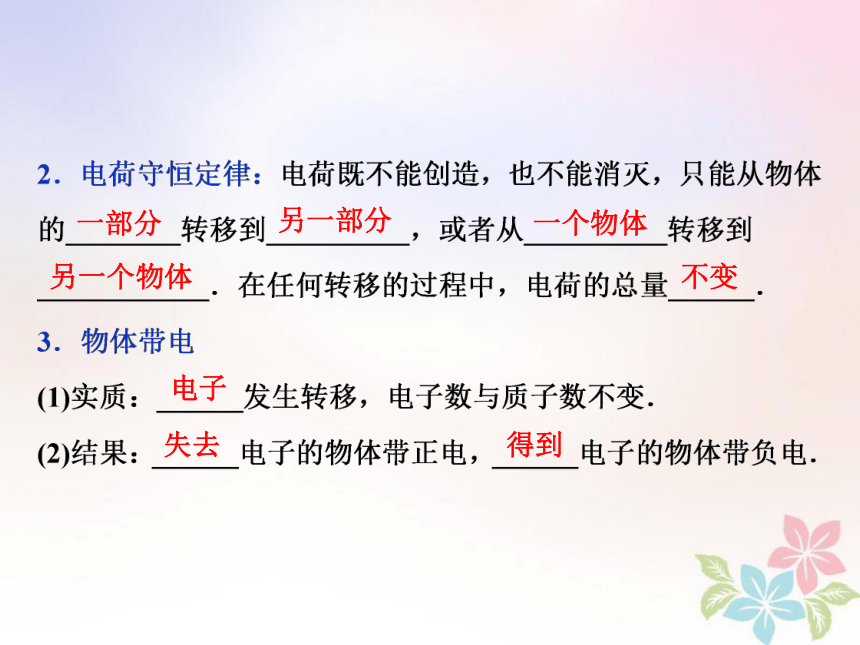 2．电荷守恒定律：电荷既不能创造，也不能消灭，只能从物体的一部分转移到另一部分，或者从一个物体转移到另一个物体．在任何转移的过程中，电荷的总量不变．

3．物体带电

(1)实质：电子发生转移，电子数与质子数不变．

(2)结果：失去电子的物体带正电，得到电子的物体带负电．